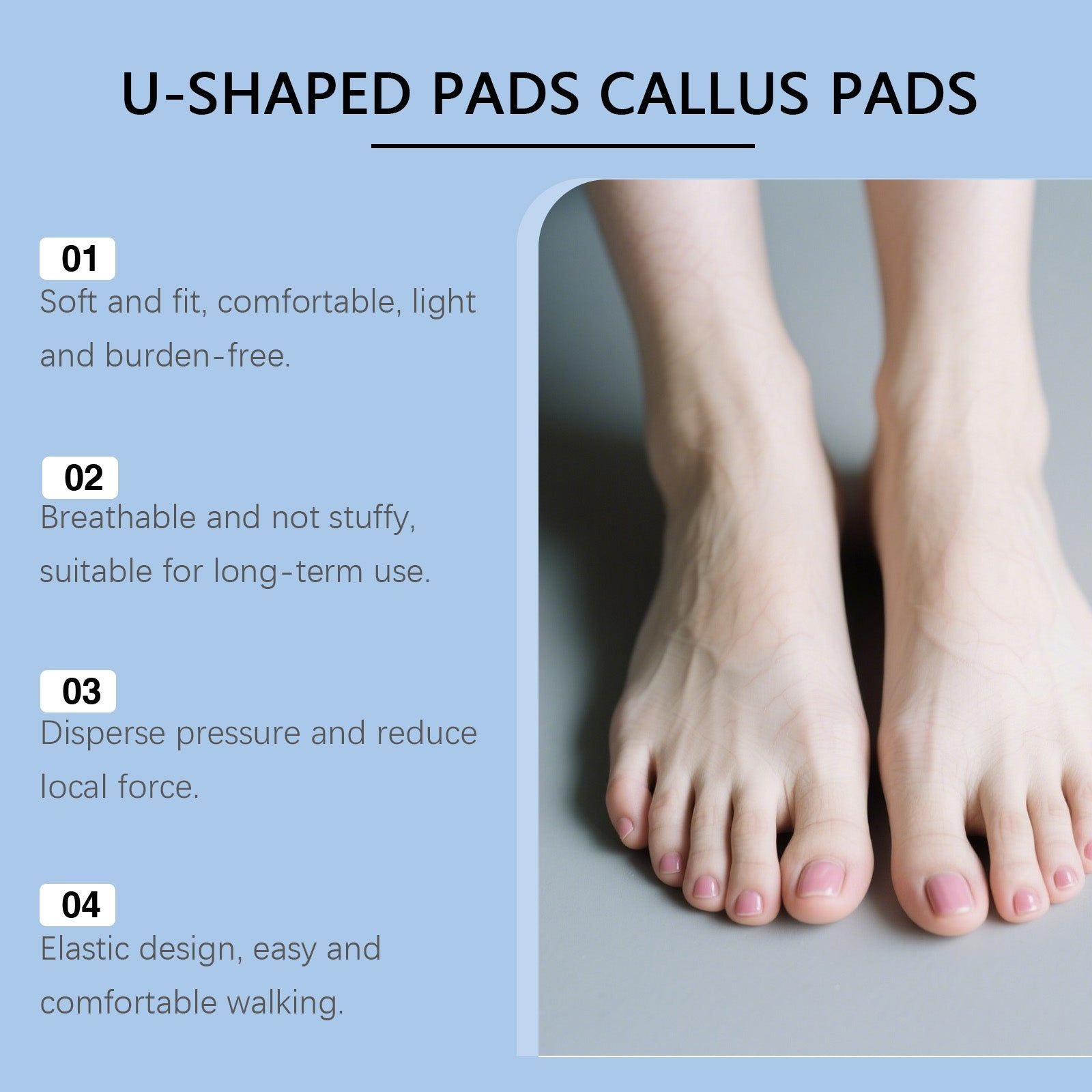 U-SHAPED PADS CALLUS PADS

01
Soft and fit, comfortable, light and burden-free.

02
Breathable and not stuffy, suitable for long-term use.

03
Disperse pressure and reduce local force.

04
Elastic design, easy and comfortable walking.